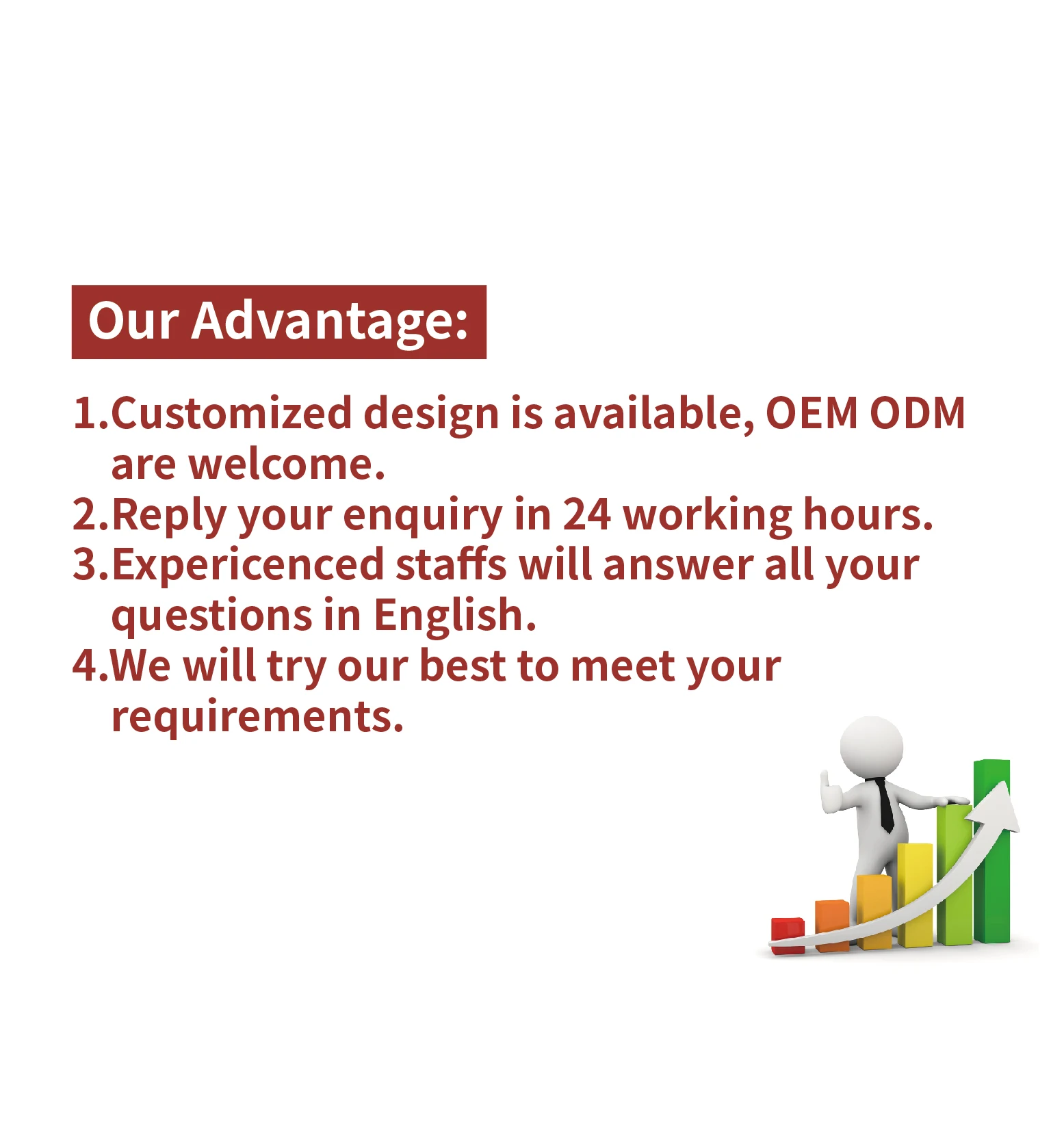 Our Advantage:

1.Customized design is available, OEM ODM are welcome.
2.Reply your enquiry in 24 working hours.
3.Expericenced staffs will answer all your questions in English.
4.We will try our best to meet your requirements.